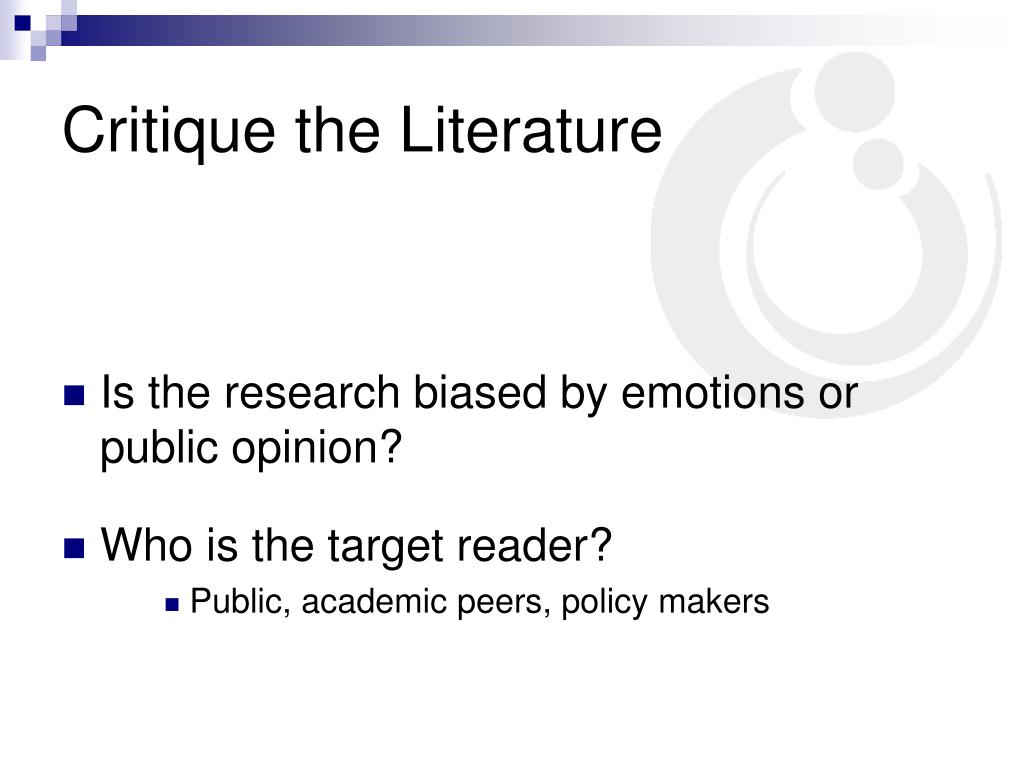 Critique the Literature

Is the research biased by emotions or public opinion?

Who is the target reader?

Public, academic peers, policy makers